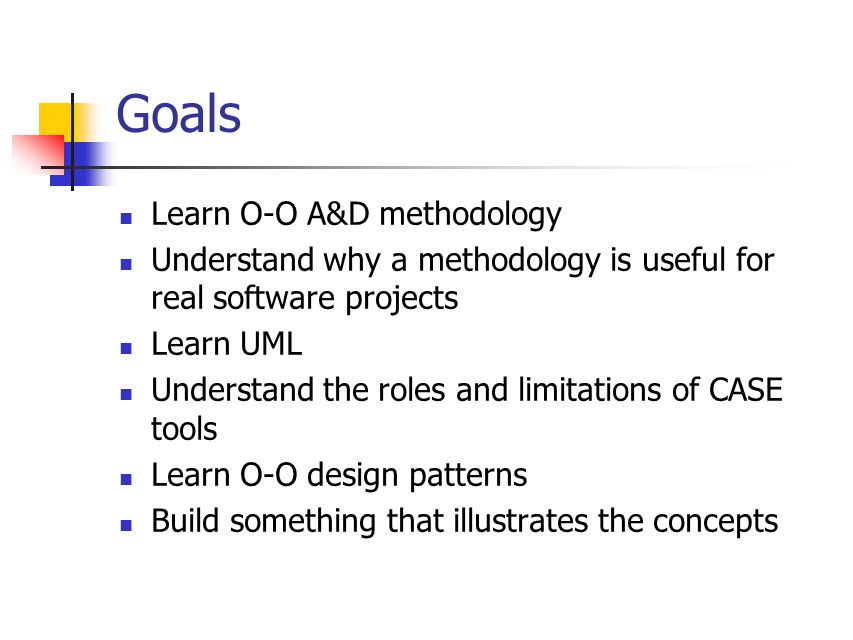 Goals

- Learn O-O A&D methodology
- Understand why a methodology is useful for real software projects
- Learn UML
- Understand the roles and limitations of CASE tools
- Learn O-O design patterns
- Build something that illustrates the concepts